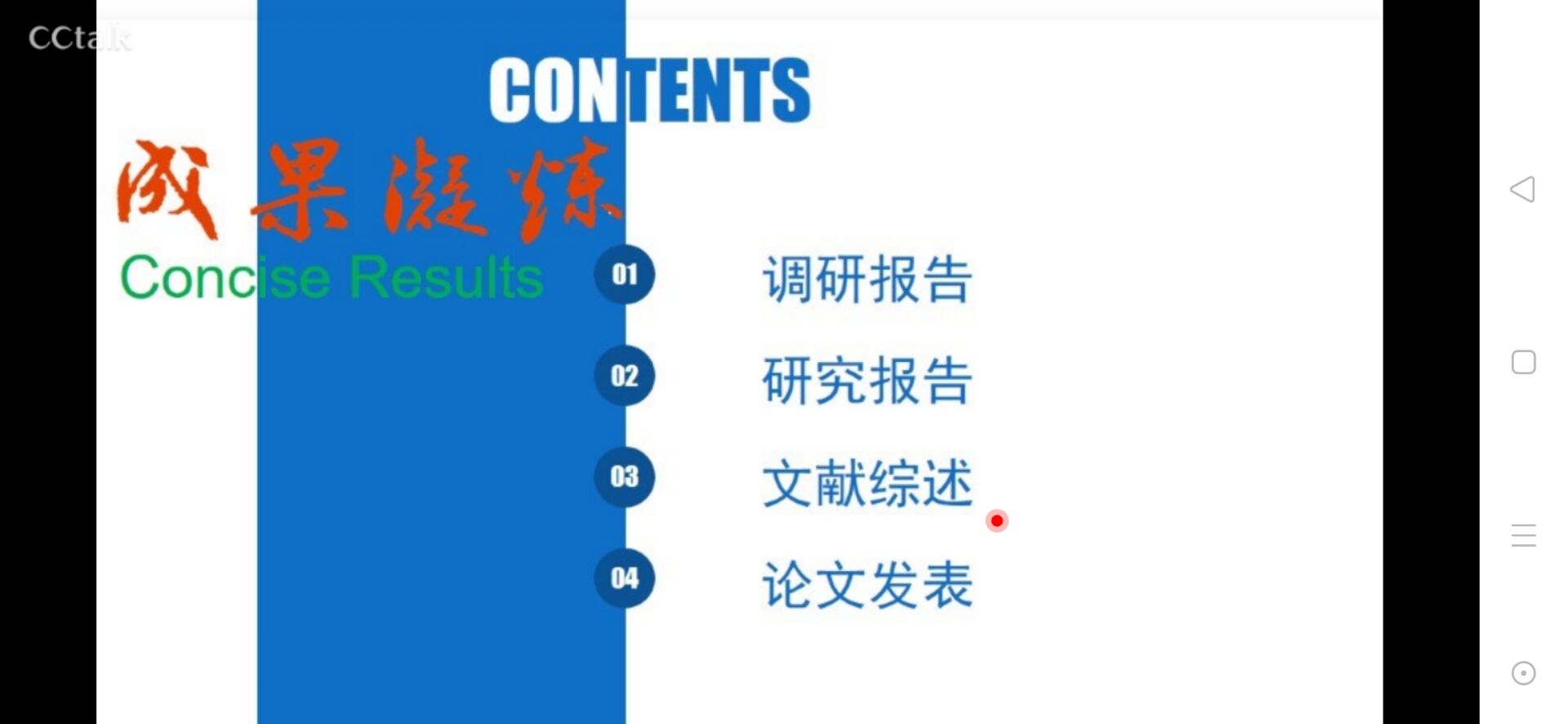 CCtalk

CONTENTS

成果凝练
Concise Results

01 调研报告

02 研究报告

03 文献综述

04 论文发表